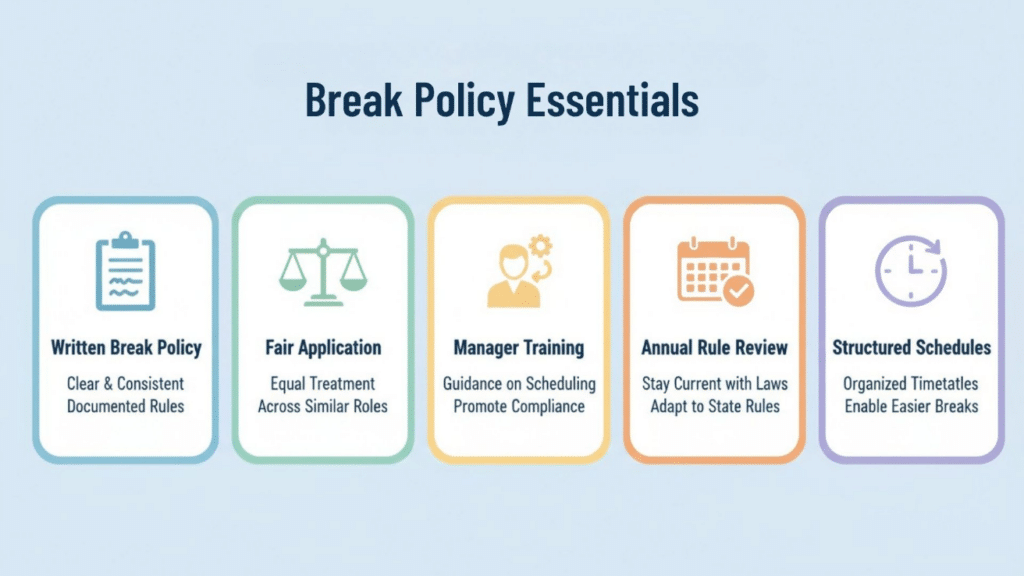 Break Policy Essentials

Written Break Policy
Clear & Consistent Documented Rules

Fair Application
Equal Treatment Across Similar Roles

Manager Training
Guidance on Scheduling Promote Compliance

Annual Rule Review
Stay Current with Laws Adapt to State Rules

Structured Schedules
Organized Timetatles Enable Easier Breaks